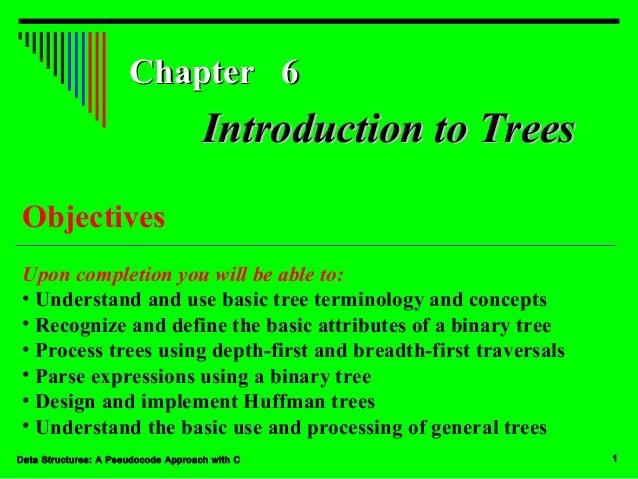 Chapter 6

Introduction to Trees

Objectives

Upon completion you will be able to:
• Understand and use basic tree terminology and concepts
• Recognize and define the basic attributes of a binary tree
• Process trees using depth-first and breadth-first traversals
• Parse expressions using a binary tree
• Design and implement Huffman trees
• Understand the basic use and processing of general trees

Data Structures: A Pseudocode Approach with C

1